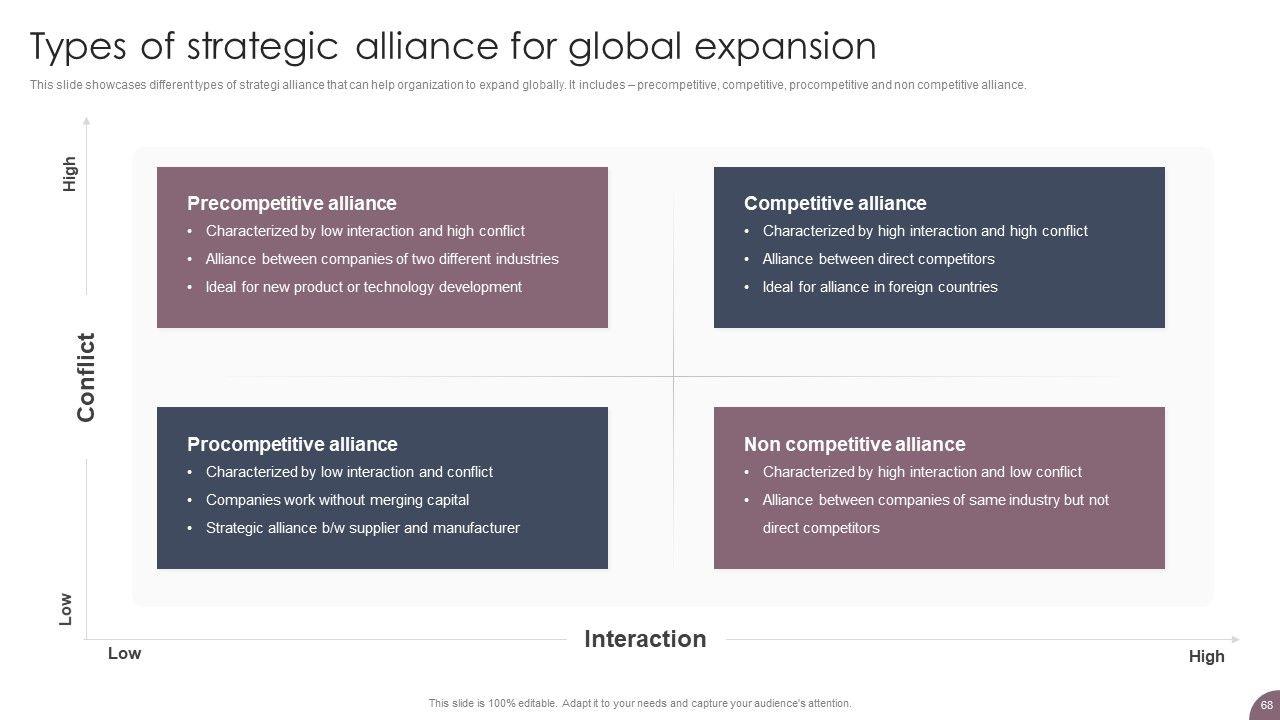 Types of strategic alliance for global expansion

This slide showcases different types of strategi alliance that can help organization to expand globally. It includes – precompetitive, competitive, procompetitive and non competitive alliance.

High

Conflict

Low

Precompetitive alliance
• Characterized by low interaction and high conflict
• Alliance between companies of two different industries
• Ideal for new product or technology development

Competitive alliance
• Characterized by high interaction and high conflict
• Alliance between direct competitors
• Ideal for alliance in foreign countries

Procompetitive alliance
• Characterized by low interaction and conflict
• Companies work without merging capital
• Strategic alliance b/w supplier and manufacturer

Non competitive alliance
• Characterized by high interaction and low conflict
• Alliance between companies of same industry but not direct competitors

Low

Interaction

High

This slide is 100% editable. Adapt it to your needs and capture your audience's attention.

68